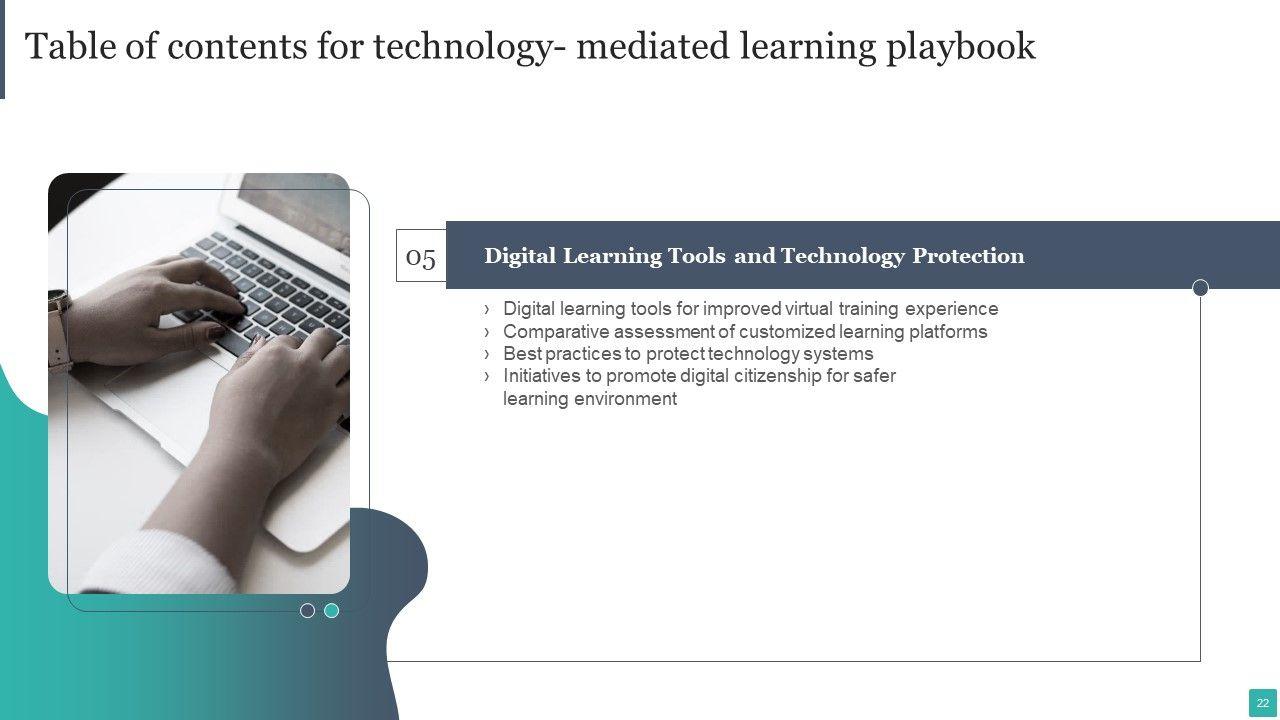 Table of contents for technology- mediated learning playbook

05

Digital Learning Tools and Technology Protection

› Digital learning tools for improved virtual training experience
› Comparative assessment of customized learning platforms
› Best practices to protect technology systems
› Initiatives to promote digital citizenship for safer learning environment

22